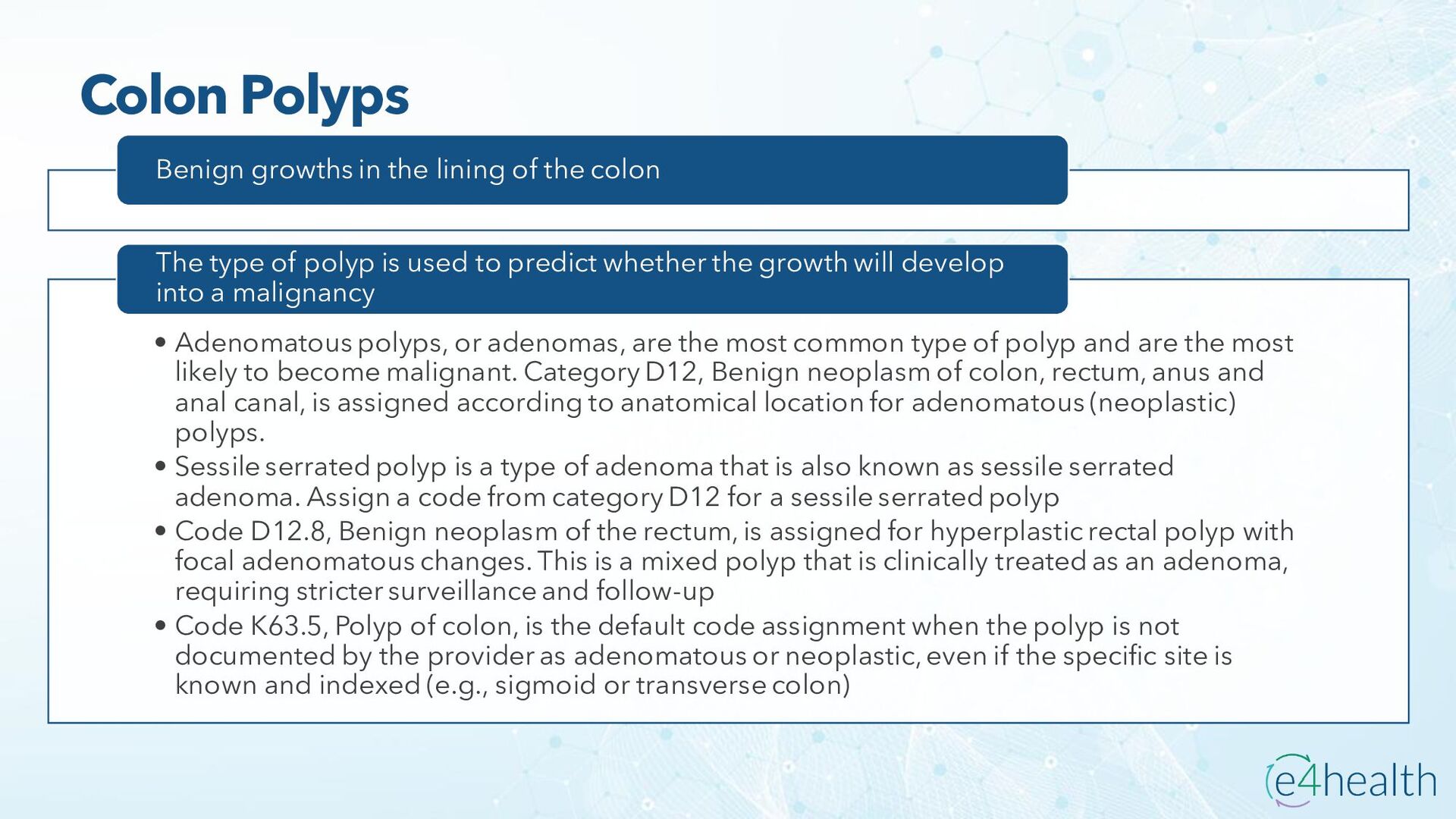 Colon Polyps

Benign growths in the lining of the colon

The type of polyp is used to predict whether the growth will develop into a malignancy

• Adenomatous polyps, or adenomas, are the most common type of polyp and are the most likely to become malignant. Category D12, Benign neoplasm of colon, rectum, anus and anal canal, is assigned according to anatomical location for adenomatous (neoplastic) polyps.
• Sessile serrated polyp is a type of adenoma that is also known as sessile serrated adenoma. Assign a code from category D12 for a sessile serrated polyp
• Code D12.8, Benign neoplasm of the rectum, is assigned for hyperplastic rectal polyp with focal adenomatous changes. This is a mixed polyp that is clinically treated as an adenoma, requiring stricter surveillance and follow-up
• Code K63.5, Polyp of colon, is the default code assignment when the polyp is not documented by the provider as adenomatous or neoplastic, even if the specific site is known and indexed (e.g., sigmoid or transverse colon)

e4health